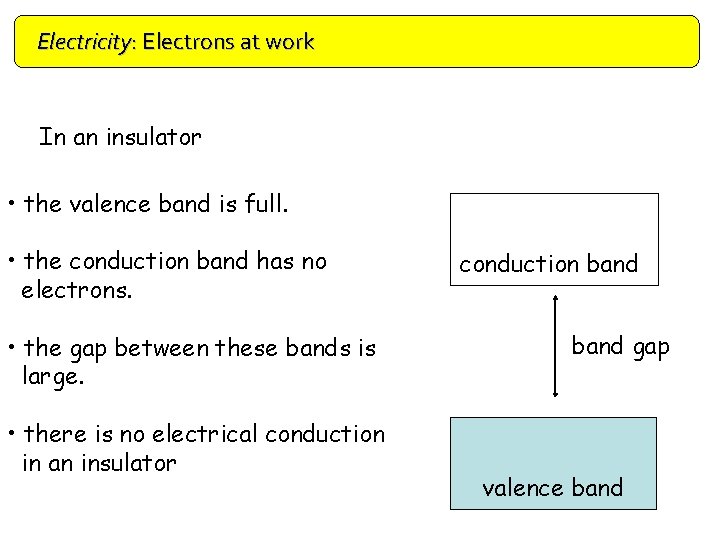 Electricity: Electrons at work

In an insulator

• the valence band is full.

• the conduction band has no electrons.

• the gap between these bands is large.

• there is no electrical conduction in an insulator

conduction band

band gap

valence band